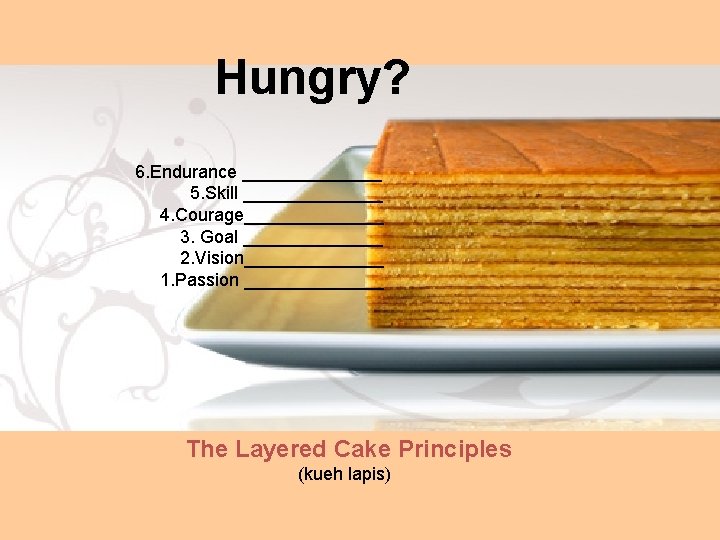 Hungry?

6.Endurance
5.Skill
4.Courage
3. Goal
2.Vision
1.Passion

The Layered Cake Principles
(kueh lapis)